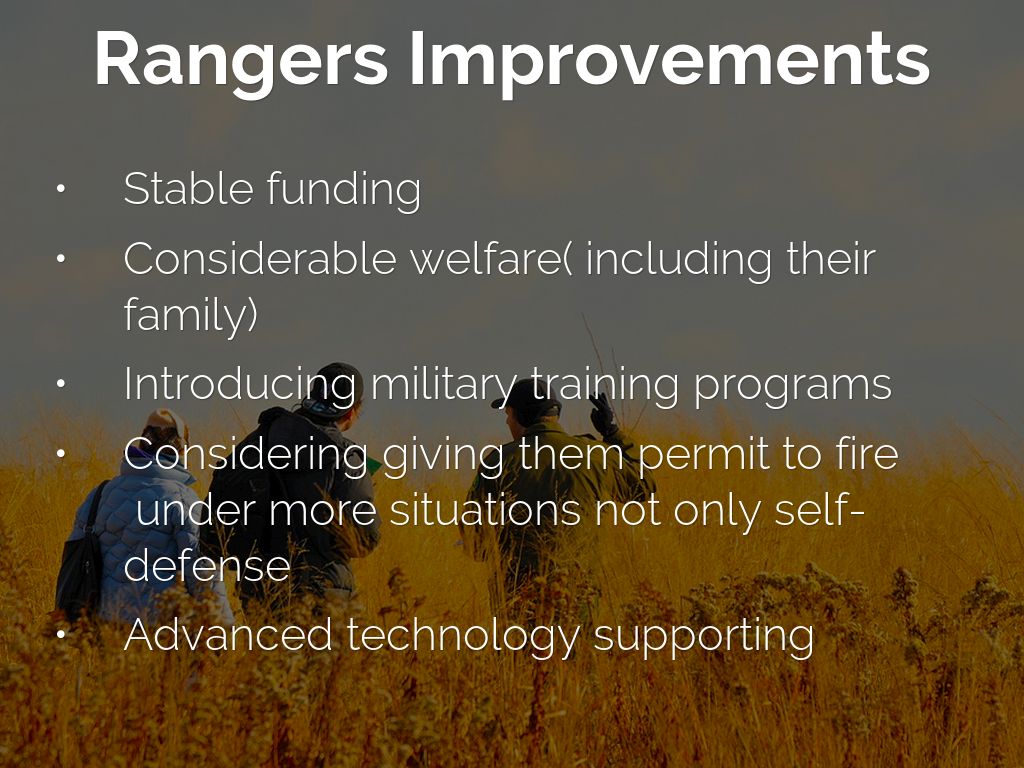 Rangers Improvements

• Stable funding
• Considerable welfare( including their family)
• Introducing military training programs
• Considering giving them permit to fire under more situations not only self-defense
• Advanced technology supporting